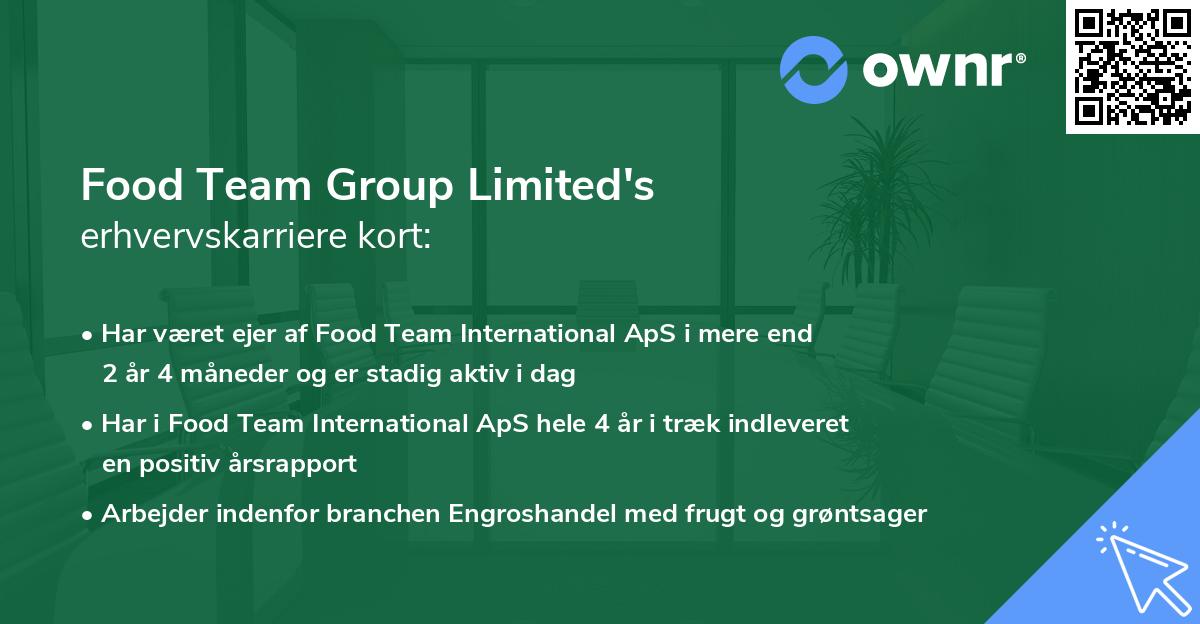 ownr®

Food Team Group Limited's
erhvervskarriere kort:

• Har været ejer af Food Team International ApS i mere end 2 år 4 måneder og er stadig aktiv i dag

• Har i Food Team International ApS hele 4 år i træk indleveret en positiv årsrapport

• Arbejder indenfor branchen Engroshandel med frugt og grøntsager